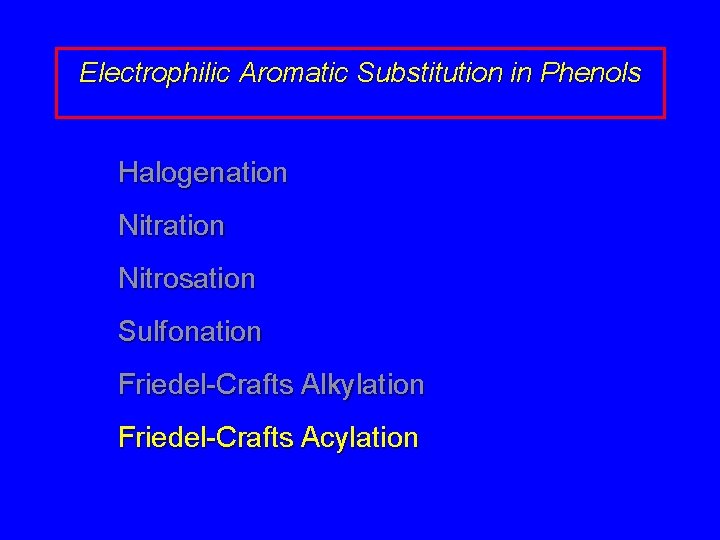 Electrophilic Aromatic Substitution in Phenols

Halogenation

Nitration

Nitrosation

Sulfonation

Friedel-Crafts Alkylation

Friedel-Crafts Acylation